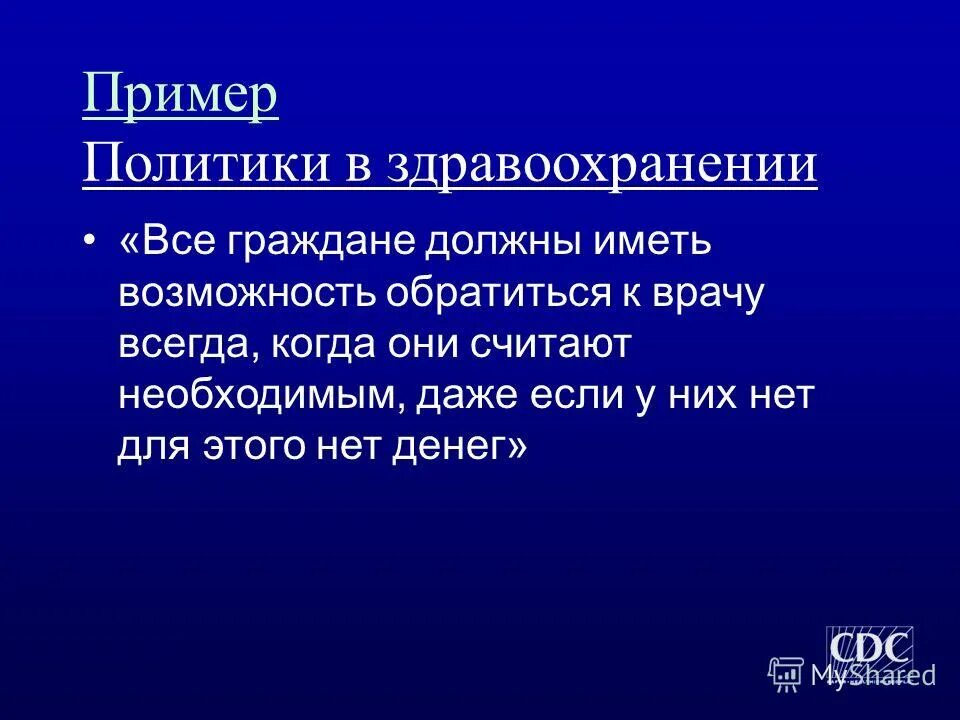 Пример
Политики в здравоохранении

• «Все граждане должны иметь возможность обратиться к врачу всегда, когда они считают необходимым, даже если у них нет для этого нет денег»

CDC
MyShared